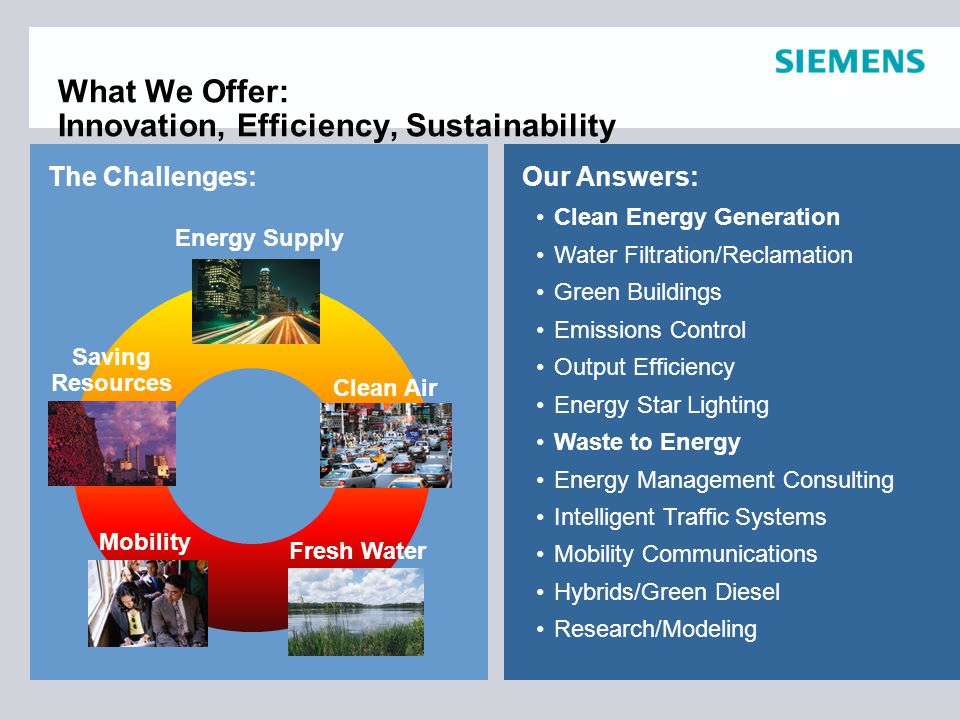 SIEMENS

What We Offer:
Innovation, Efficiency, Sustainability

The Challenges:

Energy Supply

Saving Resources

Clean Air

Mobility

Fresh Water

Our Answers:

• Clean Energy Generation
• Water Filtration/Reclamation
• Green Buildings
• Emissions Control
• Output Efficiency
• Energy Star Lighting
• Waste to Energy
• Energy Management Consulting
• Intelligent Traffic Systems
• Mobility Communications
• Hybrids/Green Diesel
• Research/Modeling